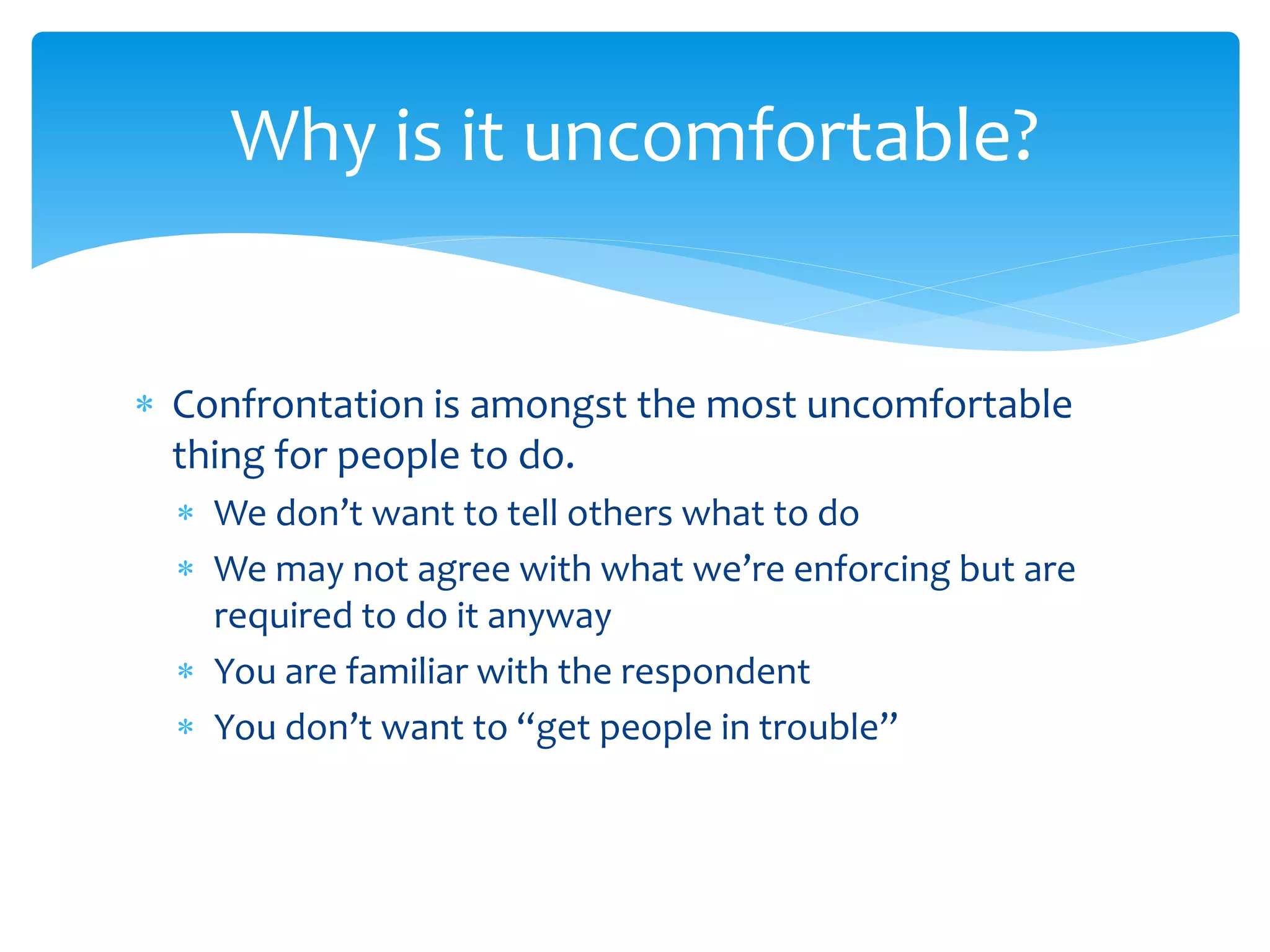 Why is it uncomfortable?

* Confrontation is amongst the most uncomfortable thing for people to do.
  * We don’t want to tell others what to do
  * We may not agree with what we’re enforcing but are required to do it anyway
  * You are familiar with the respondent
  * You don’t want to “get people in trouble”